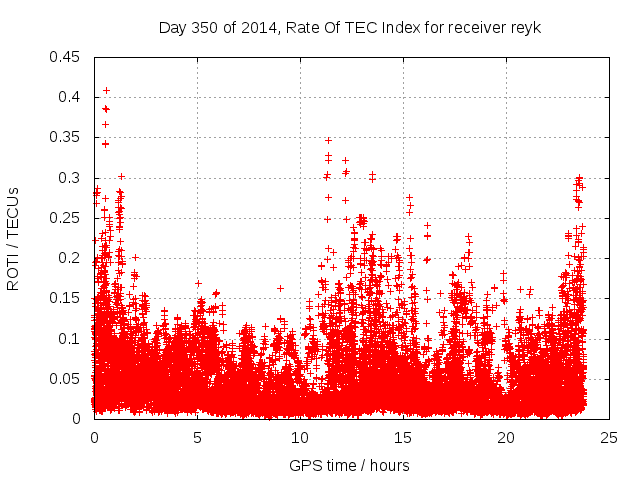 Day 350 of 2014, Rate Of TEC Index for receiver reyk

ROTI / TECUs

0.45
0.4
0.35
0.3
0.25
0.2
0.15
0.1
0.05
0

0
5
10
15
20
25

GPS time / hours